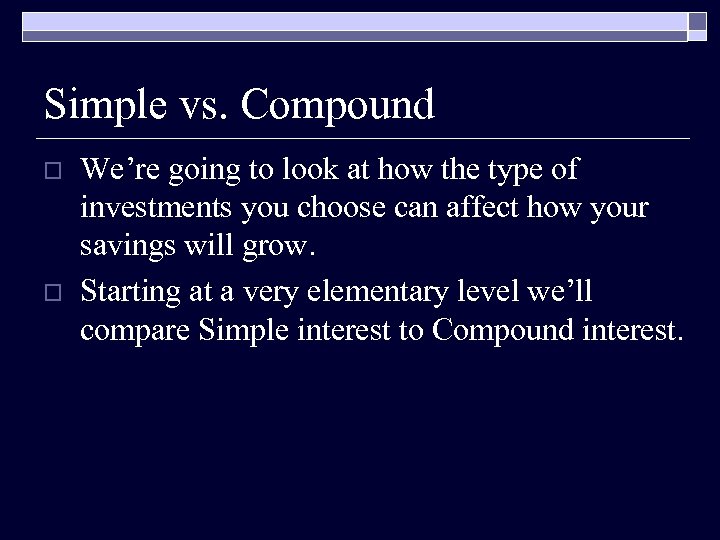 Simple vs. Compound

□ We’re going to look at how the type of investments you choose can affect how your savings will grow.

□ Starting at a very elementary level we’ll compare Simple interest to Compound interest.